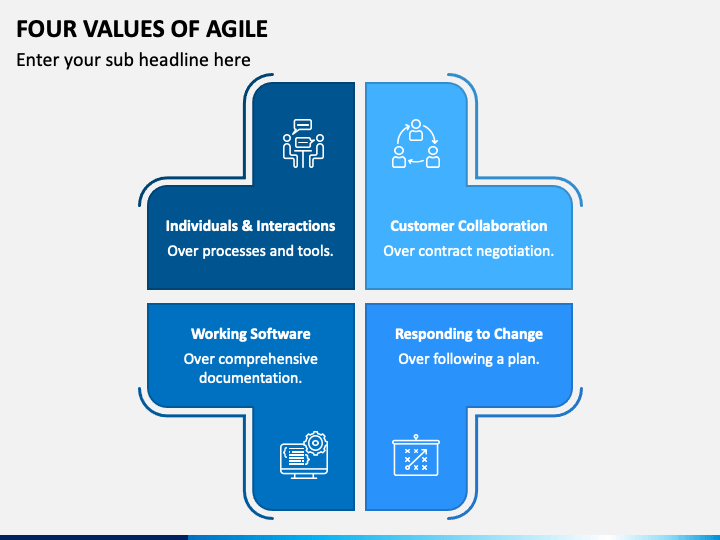 FOUR VALUES OF AGILE

Enter your sub headline here

Individuals & Interactions
Over processes and tools.

Customer Collaboration
Over contract negotiation.

Working Software
Over comprehensive documentation.

Responding to Change
Over following a plan.